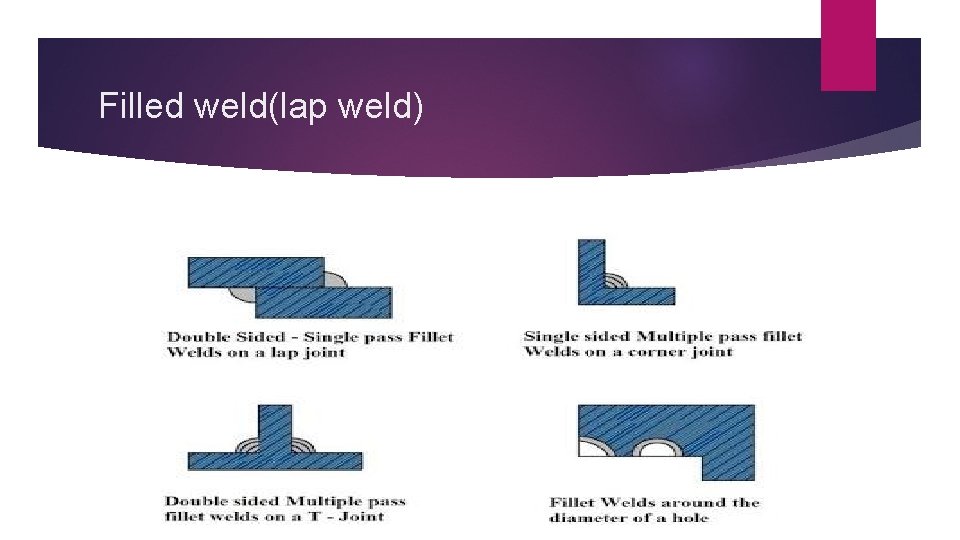 Filled weld(lap weld)

Double Sided - Single pass Fillet Welds on a lap joint

Single sided Multiple pass fillet Welds on a corner joint

Double sided Multiple pass fillet welds on a T - Joint

Fillet Welds around the diameter of a hole